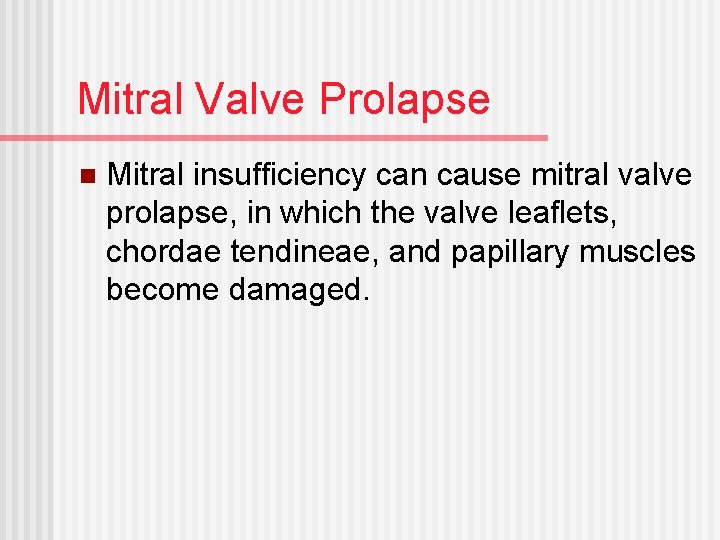 Mitral Valve Prolapse

Mitral insufficiency can cause mitral valve prolapse, in which the valve leaflets, chordae tendineae, and papillary muscles become damaged.